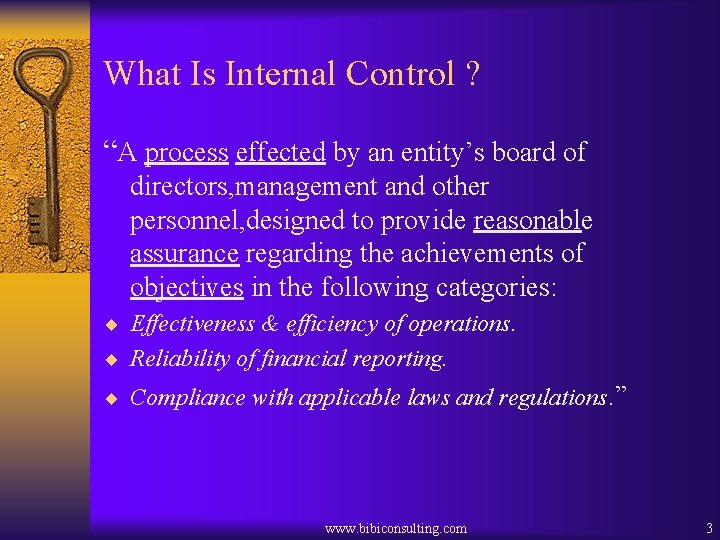 What Is Internal Control ?

“A process effected by an entity’s board of directors,management and other personnel,designed to provide reasonable assurance regarding the achievements of objectives in the following categories:

◆ Effectiveness & efficiency of operations.
◆ Reliability of financial reporting.
◆ Compliance with applicable laws and regulations.”

www.bibiconsulting.com

3